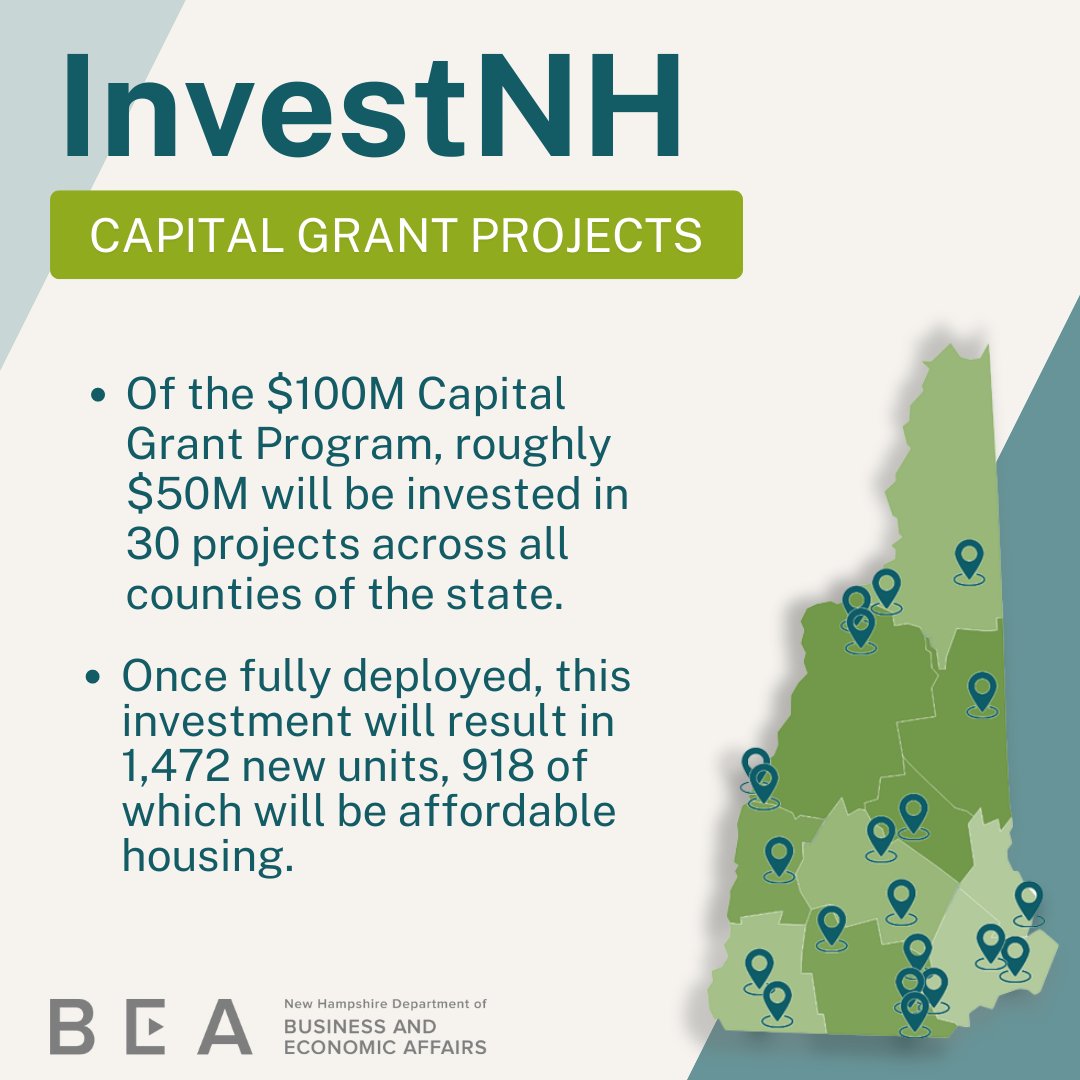 InvestNH

CAPITAL GRANT PROJECTS

• Of the \$100M Capital Grant Program, roughly \$50M will be invested in 30 projects across all counties of the state.

• Once fully deployed, this investment will result in 1,472 new units, 918 of which will be affordable housing.

BEA

New Hampshire Department of
BUSINESS AND
ECONOMIC AFFAIRS